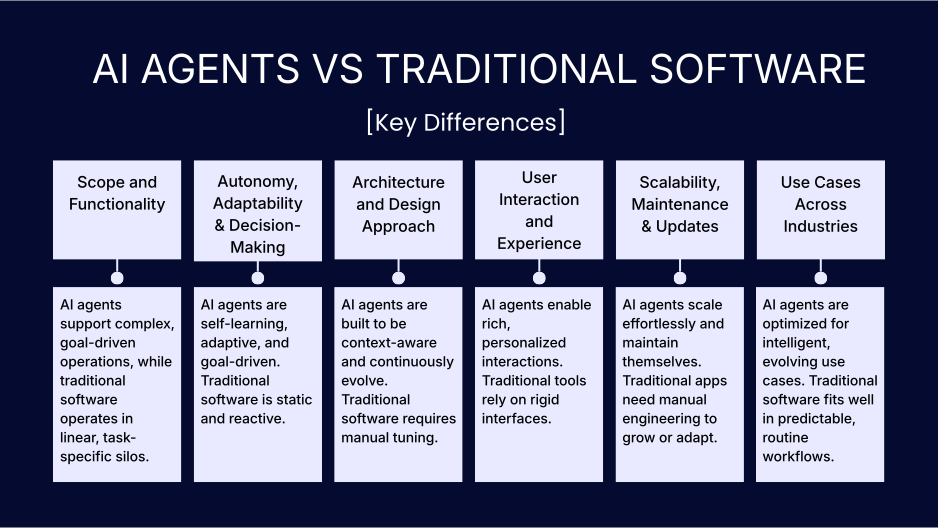 AI AGENTS VS TRADITIONAL SOFTWARE

[Key Differences]

Scope and Functionality

AI agents support complex, goal-driven operations, while traditional software operates in linear, task-specific silos.

Autonomy, Adaptability & Decision-Making

AI agents are self-learning, adaptive, and goal-driven. Traditional software is static and reactive.

Architecture and Design Approach

AI agents are built to be context-aware and continuously evolve. Traditional software requires manual tuning.

User Interaction and Experience

AI agents enable rich, personalized interactions. Traditional tools rely on rigid interfaces.

Scalability, Maintenance & Updates

AI agents scale effortlessly and maintain themselves. Traditional apps need manual engineering to grow or adapt.

Use Cases Across Industries

AI agents are optimized for intelligent, evolving use cases. Traditional software fits well in predictable, routine workflows.